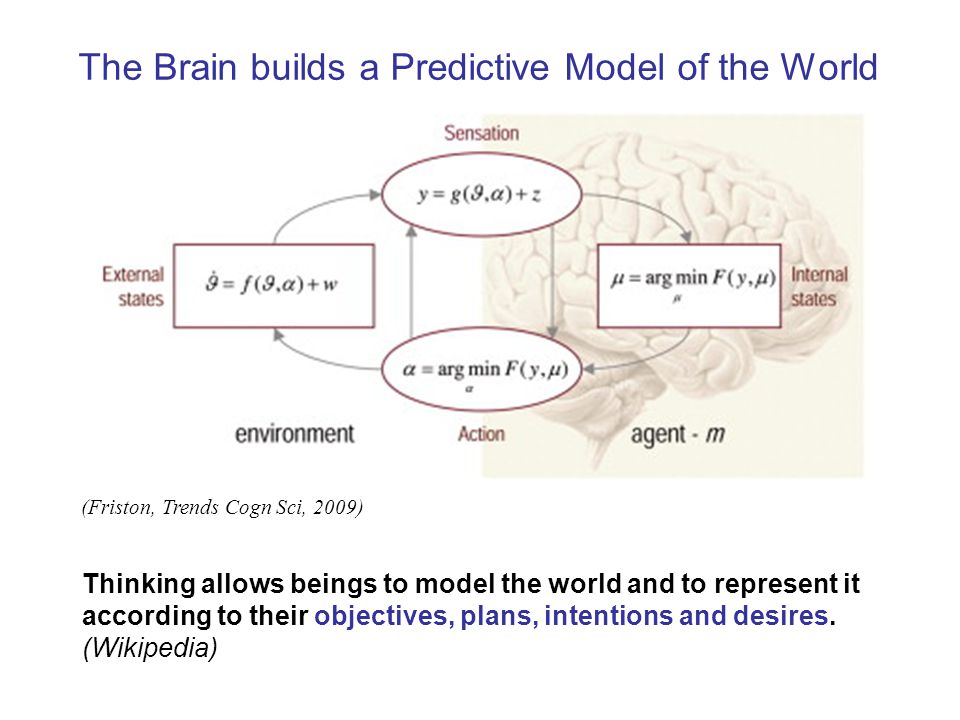 The Brain builds a Predictive Model of the World

Sensation

$y = g(\vartheta, \alpha) + z$

External states

$\dot{\vartheta} = f(\vartheta, \alpha) + w$

$\mu = \arg\min_{\mu} F(y, \mu)$

Internal states

$\alpha = \arg\min_{\alpha} F(y, \mu)$

environment

Action

agent - $m$

(Friston, Trends Cogn Sci, 2009)

Thinking allows beings to model the world and to represent it according to their objectives, plans, intentions and desires. (Wikipedia)